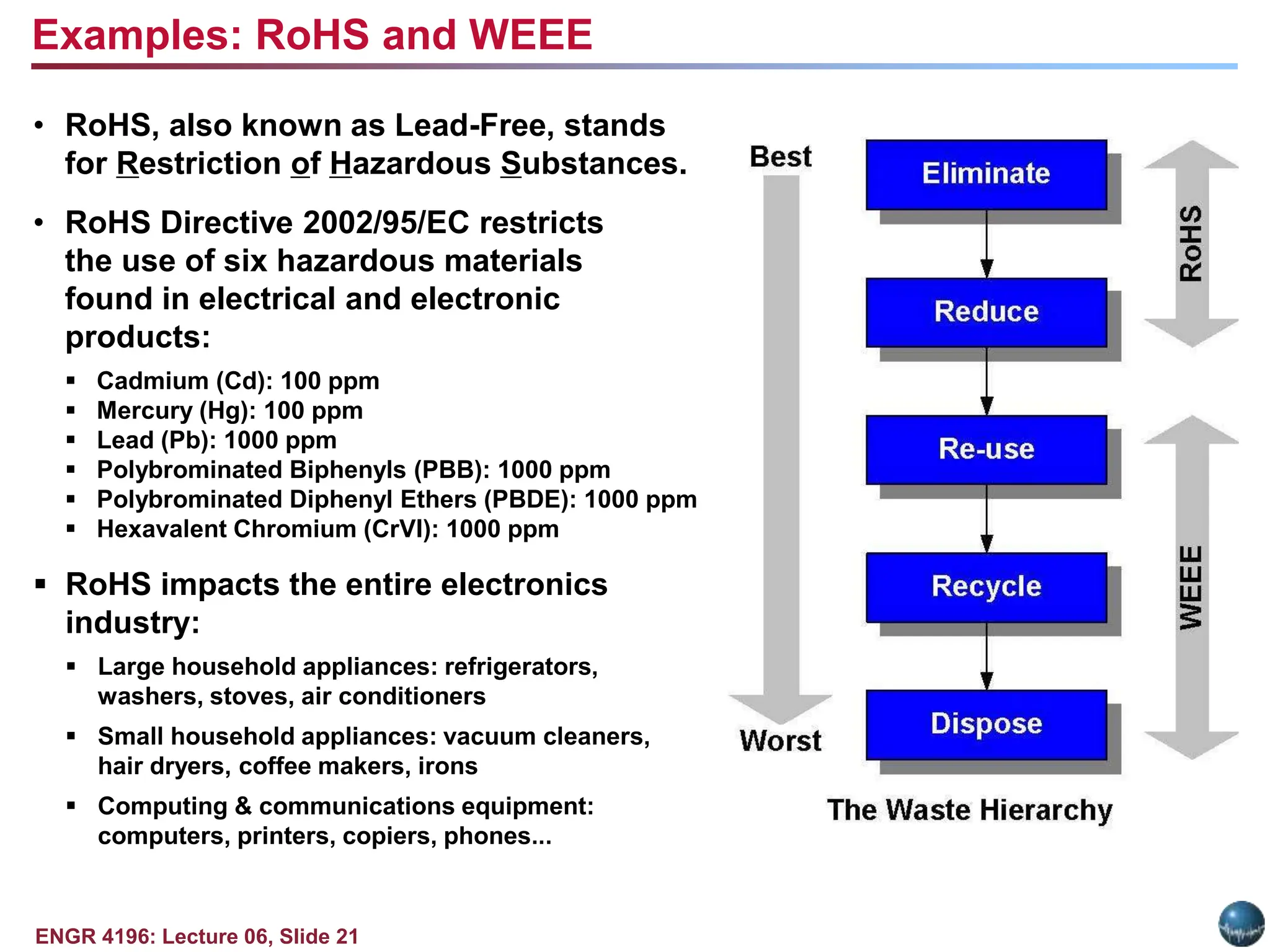 Examples: RoHS and WEEE

• RoHS, also known as Lead-Free, stands for Restriction of Hazardous Substances.

• RoHS Directive 2002/95/EC restricts the use of six hazardous materials found in electrical and electronic products:

▪ Cadmium (Cd): 100 ppm
▪ Mercury (Hg): 100 ppm
▪ Lead (Pb): 1000 ppm
▪ Polybrominated Biphenyls (PBB): 1000 ppm
▪ Polybrominated Diphenyl Ethers (PBDE): 1000 ppm
▪ Hexavalent Chromium (CrVI): 1000 ppm

▪ RoHS impacts the entire electronics industry:

▪ Large household appliances: refrigerators, washers, stoves, air conditioners
▪ Small household appliances: vacuum cleaners, hair dryers, coffee makers, irons
▪ Computing & communications equipment: computers, printers, copiers, phones...

Best
Worst
Eliminate
Reduce
Re-use
Recycle
Dispose
RoHS
WEEE
The Waste Hierarchy

ENGR 4196: Lecture 06, Slide 21